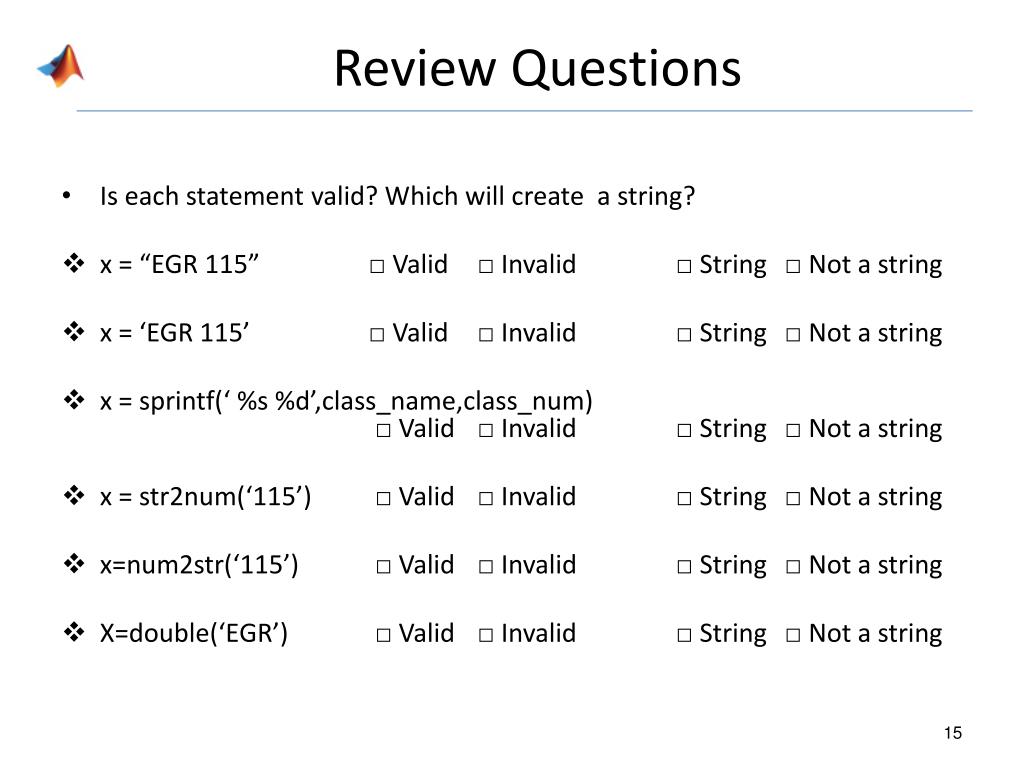 Review Questions

• Is each statement valid? Which will create a string?

❖ x = “EGR 115” □ Valid □ Invalid □ String □ Not a string

❖ x = ‘EGR 115’ □ Valid □ Invalid □ String □ Not a string

❖ x = sprintf(‘ %s %d’,class_name,class_num)
□ Valid □ Invalid □ String □ Not a string

❖ x = str2num(‘115’) □ Valid □ Invalid □ String □ Not a string

❖ x=num2str(‘115’) □ Valid □ Invalid □ String □ Not a string

❖ X=double(‘EGR’) □ Valid □ Invalid □ String □ Not a string

15